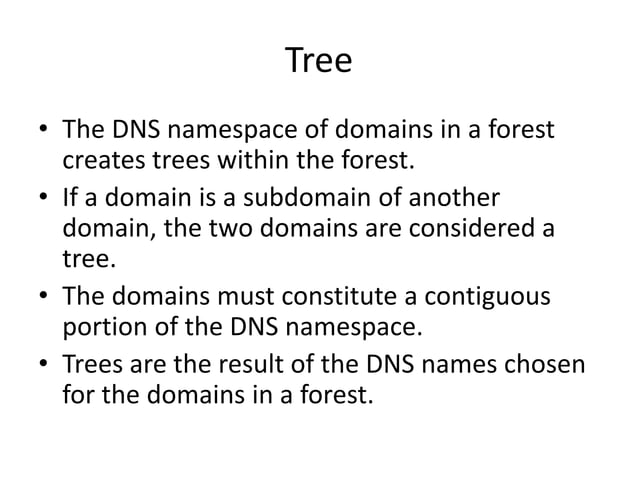 Tree

• The DNS namespace of domains in a forest creates trees within the forest.

• If a domain is a subdomain of another domain, the two domains are considered a tree.

• The domains must constitute a contiguous portion of the DNS namespace.

• Trees are the result of the DNS names chosen for the domains in a forest.